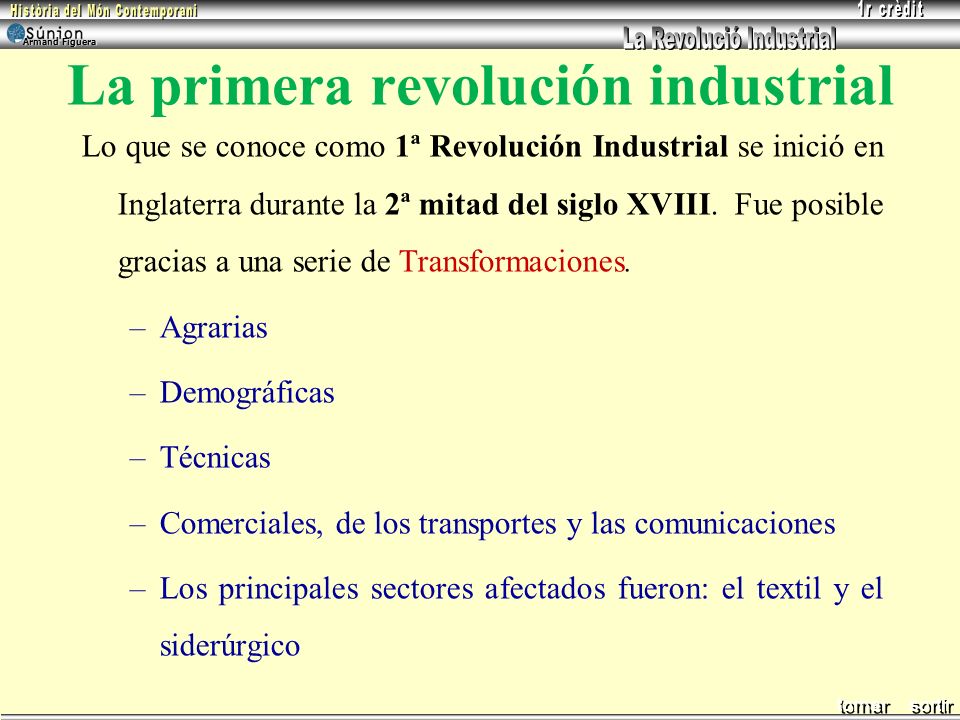 Història del Món Contemporani
1r crèdit
Súnion
Armand Figuera
La Revolució Industrial

La primera revolución industrial

Lo que se conoce como 1ª Revolución Industrial se inició en Inglaterra durante la 2ª mitad del siglo XVIII. Fue posible gracias a una serie de Transformaciones.

– Agrarias
– Demográficas
– Técnicas
– Comerciales, de los transportes y las comunicaciones
– Los principales sectores afectados fueron: el textil y el siderúrgico

tornar sortir